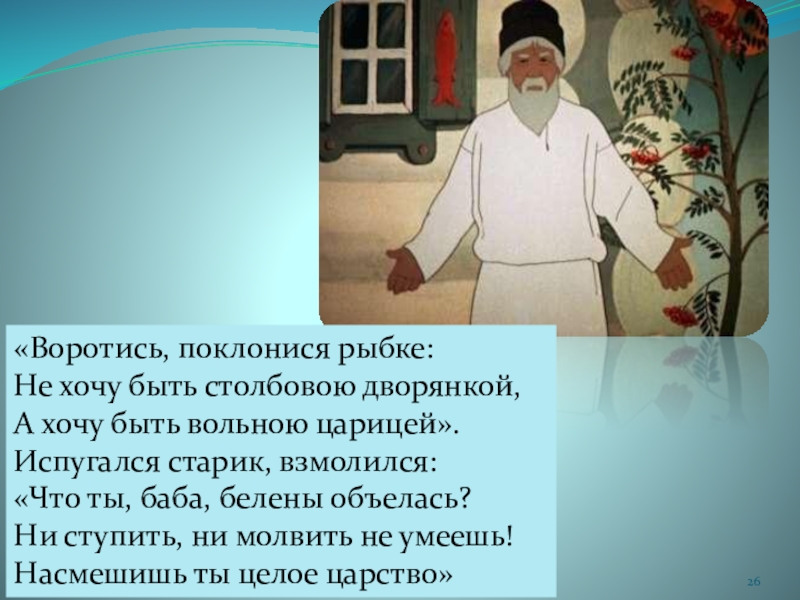 «Воротись, поклонися рыбке:
Не хочу быть столбовою дворянкой,
А хочу быть вольною царицей».
Испугался старик, взмолился:
«Что ты, баба, белены объелась?
Ни ступить, ни молвить не умеешь!
Насмешишь ты целое царство»

26